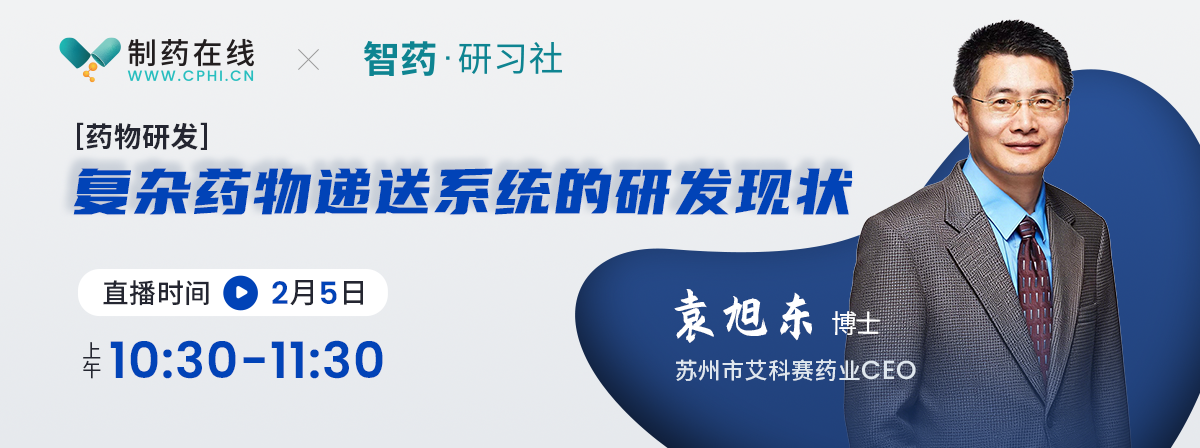 制药在线
WWW.CPHI.CN
×
智药·研习社

[药物研发]
复杂药物递送系统的研发现状

直播时间 2月5日
上午 10:30-11:30

袁旭东 博士
苏州市艾科赛药业CEO